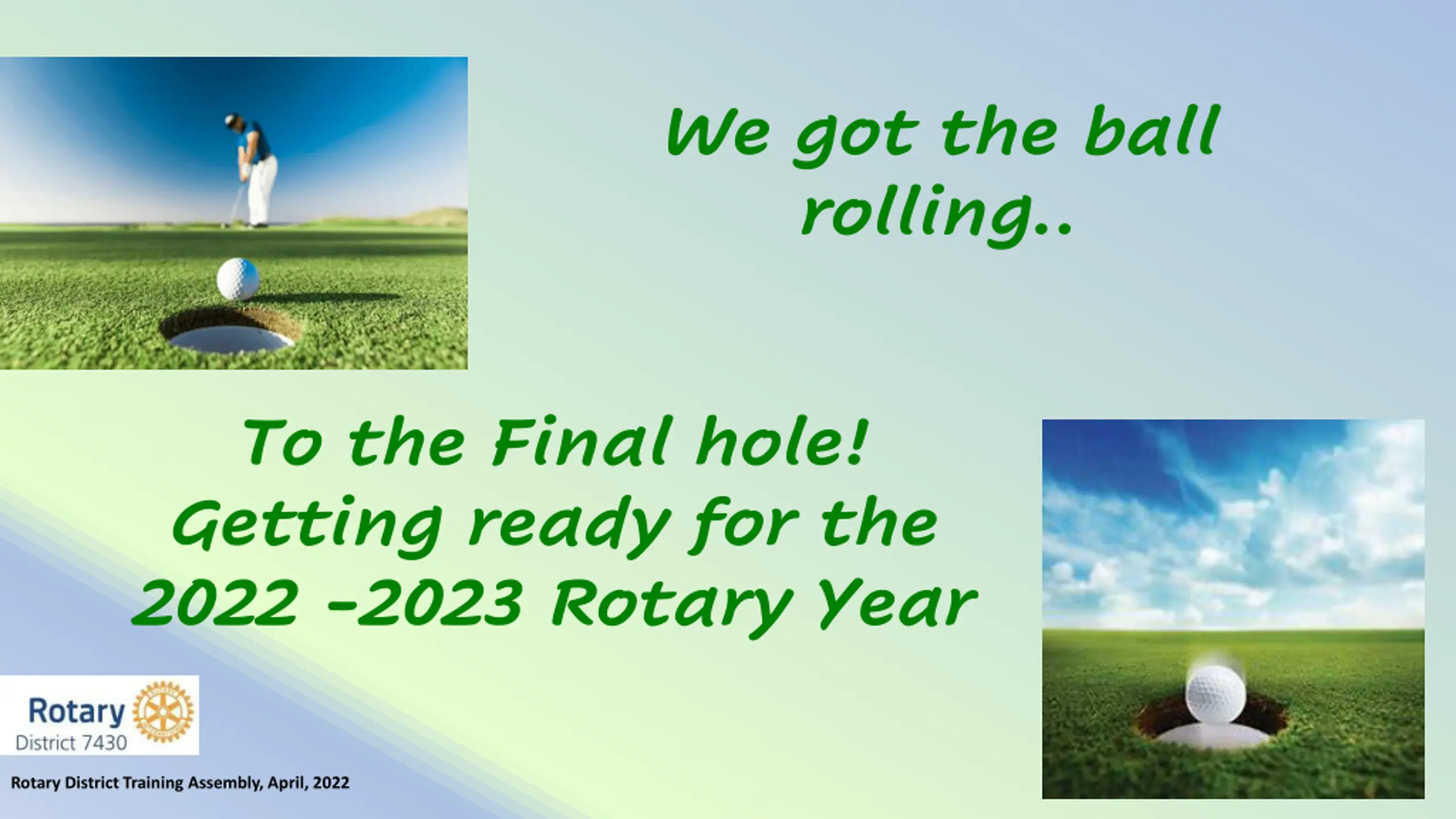 We got the ball rolling..

To the Final hole!
Getting ready for the 2022 -2023 Rotary Year

Rotary
District 7430

Rotary District Training Assembly, April, 2022